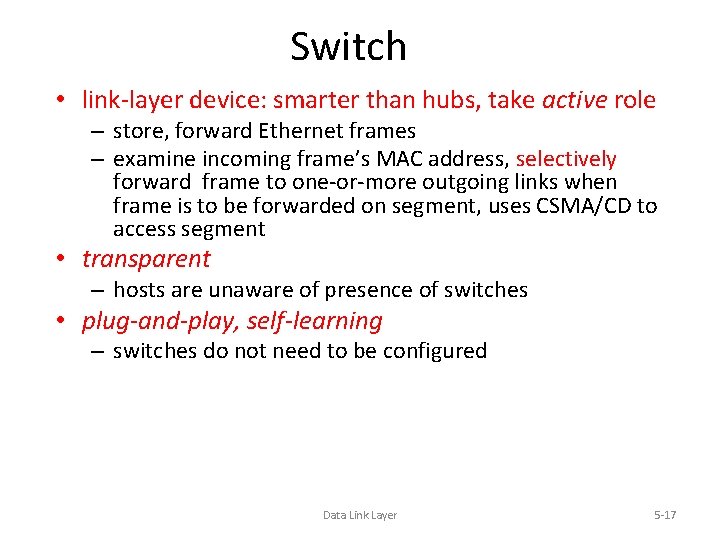 Switch

• link-layer device: smarter than hubs, take active role
– store, forward Ethernet frames
– examine incoming frame's MAC address, selectively forward frame to one-or-more outgoing links when frame is to be forwarded on segment, uses CSMA/CD to access segment
• transparent
– hosts are unaware of presence of switches
• plug-and-play, self-learning
– switches do not need to be configured

Data Link Layer
5-17